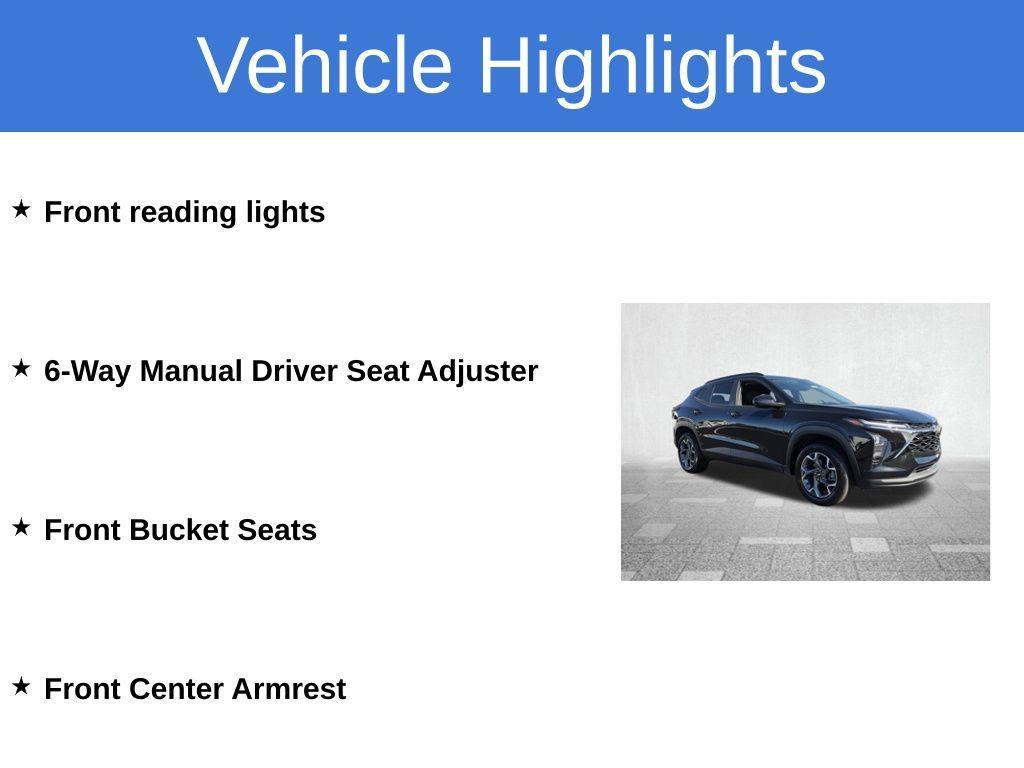 Vehicle Highlights

★ Front reading lights

★ 6-Way Manual Driver Seat Adjuster

★ Front Bucket Seats

★ Front Center Armrest